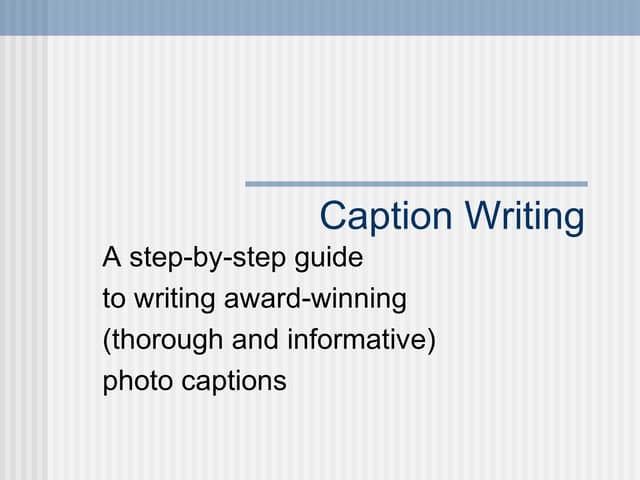 Caption Writing

A step-by-step guide to writing award-winning (thorough and informative) photo captions